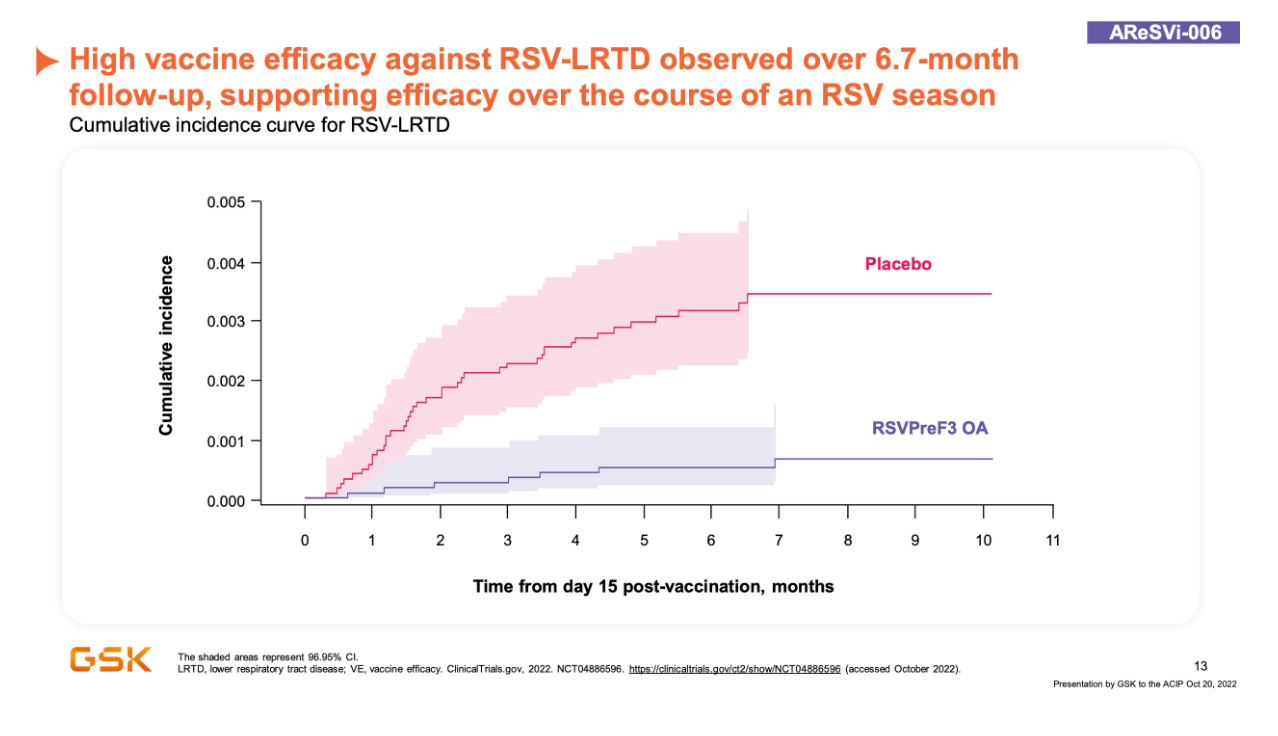 AReSVi-006

High vaccine efficacy against RSV-LRTD observed over 6.7-month follow-up, supporting efficacy over the course of an RSV season

Cumulative incidence curve for RSV-LRTD

Cumulative incidence

0.005
0.004
0.003
0.002
0.001
0.000

Placebo

RSVPreF3 OA

0 1 2 3 4 5 6 7 8 9 10 11

Time from day 15 post-vaccination, months

GSK

The shaded areas represent 96.95% CI.
LRTD, lower respiratory tract disease; VE, vaccine efficacy. ClinicalTrials.gov, 2022. NCT04886596. https://clinicaltrials.gov/ct2/show/NCT04886596 (accessed October 2022).

13

Presentation by GSK to the ACIP Oct 20, 2022